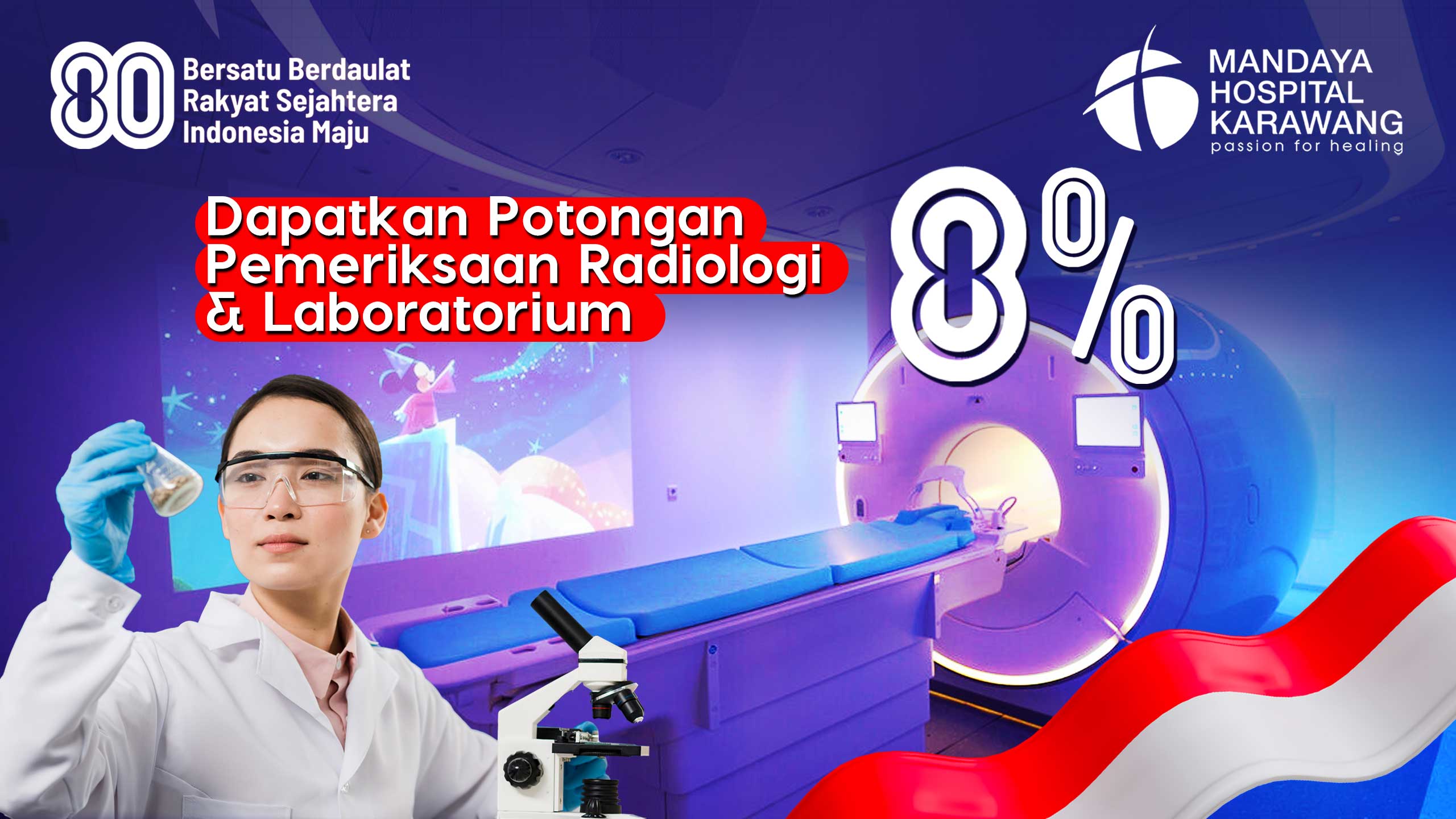 80 Bersatu Berdaulat Rakyat Sejahtera Indonesia Maju

MANDAYA HOSPITAL KARAWANG
passion for healing

Dapatkan Potongan Pemeriksaan Radiologi & Laboratorium

8%